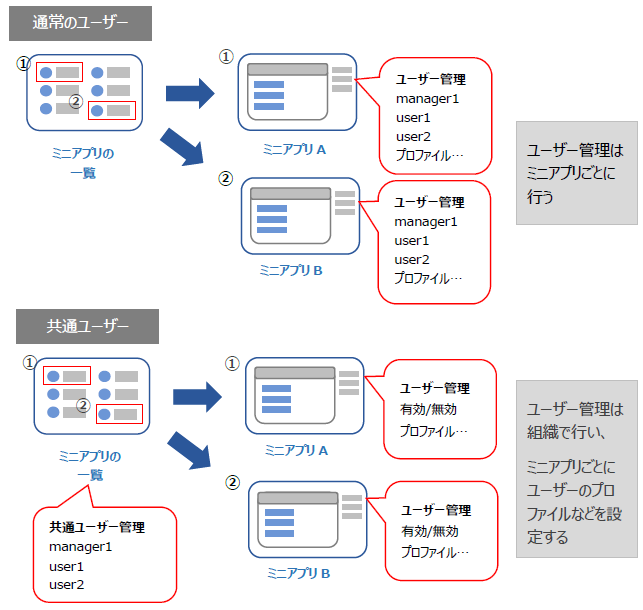 通常のユーザー

①
②

ミニアプリの一覧

①
ミニアプリ A

ユーザー管理
manager1
user1
user2
プロファイル…

②
ミニアプリ B

ユーザー管理
manager1
user1
user2
プロファイル…

ユーザー管理はミニアプリごとに行う

共通ユーザー

①
②

ミニアプリの一覧

共通ユーザー管理
manager1
user1
user2

①
ミニアプリ A

ユーザー管理
有効/無効
プロファイル…

②
ミニアプリ B

ユーザー管理
有効/無効
プロファイル…

ユーザー管理は組織で行い、

ミニアプリごとにユーザーのプロファイルなどを設定する